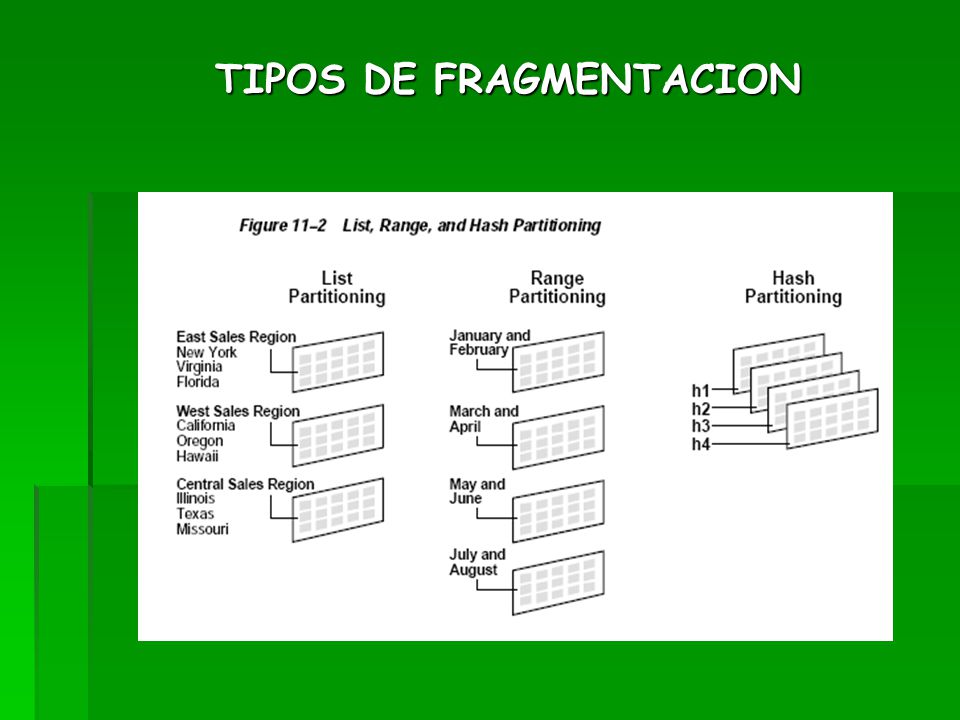 TIPOS DE FRAGMENTACION

Figure 11–2 List, Range, and Hash Partitioning

List Partitioning

East Sales Region
New York
Virginia
Florida

West Sales Region
California
Oregon
Hawaii

Central Sales Region
Illinois
Texas
Missouri

Range Partitioning

January and February

March and April

May and June

July and August

Hash Partitioning

h1
h2
h3
h4